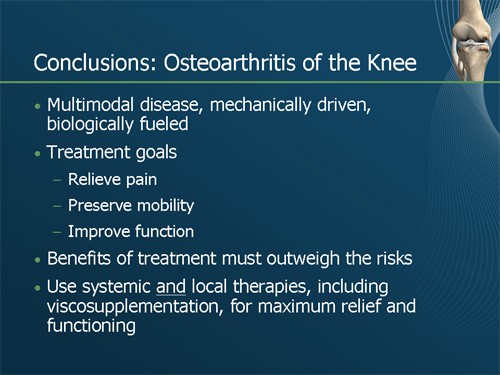 Conclusions: Osteoarthritis of the Knee

• Multimodal disease, mechanically driven, biologically fueled
• Treatment goals
– Relieve pain
– Preserve mobility
– Improve function
• Benefits of treatment must outweigh the risks
• Use systemic and local therapies, including viscosupplementation, for maximum relief and functioning